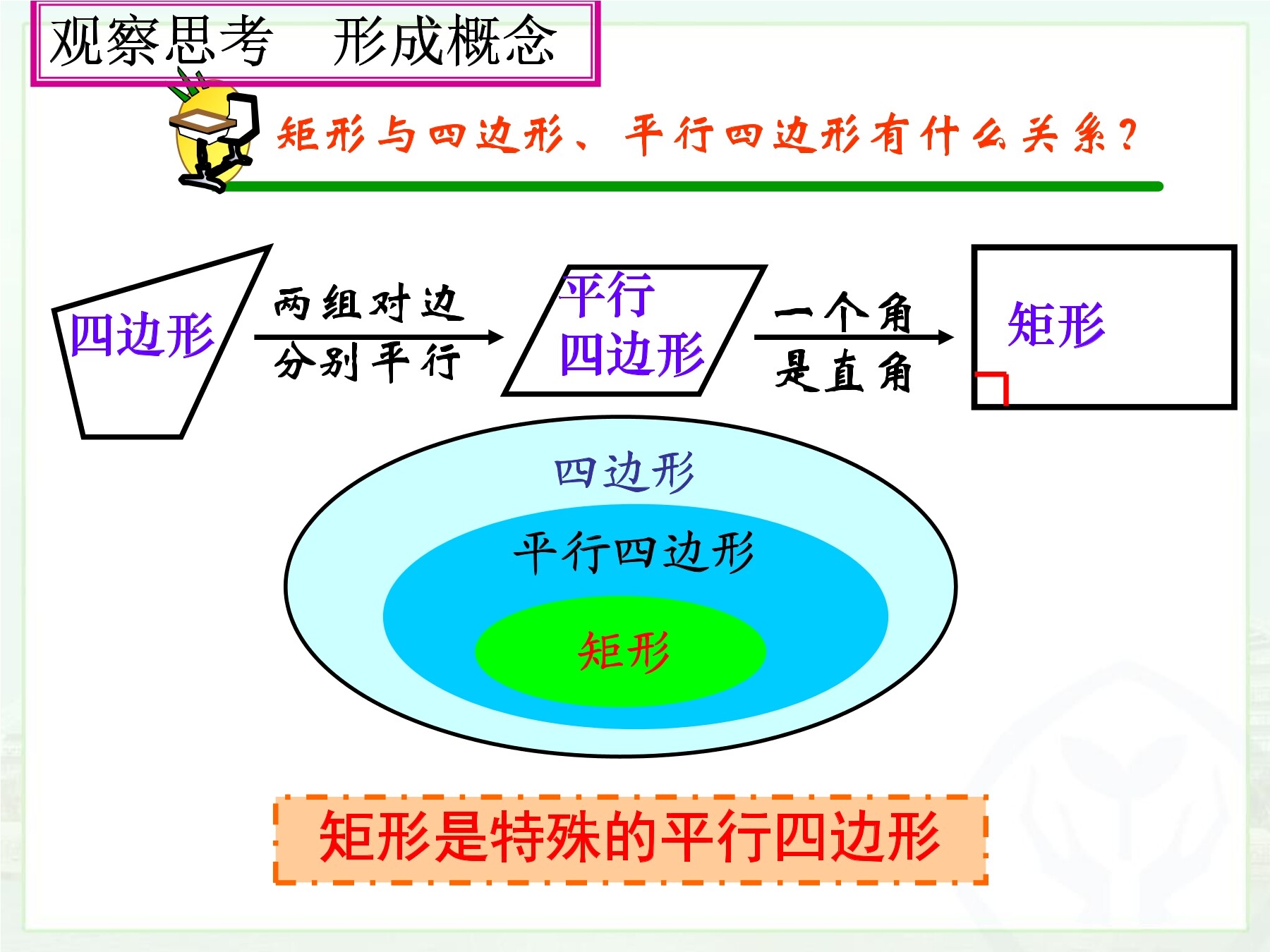 观察思考　形成概念

矩形与四边形、平行四边形有什么关系？

四边形

两组对边
分别平行

平行
四边形

一个角
是直角

矩形

四边形

平行四边形

矩形

矩形是特殊的平行四边形